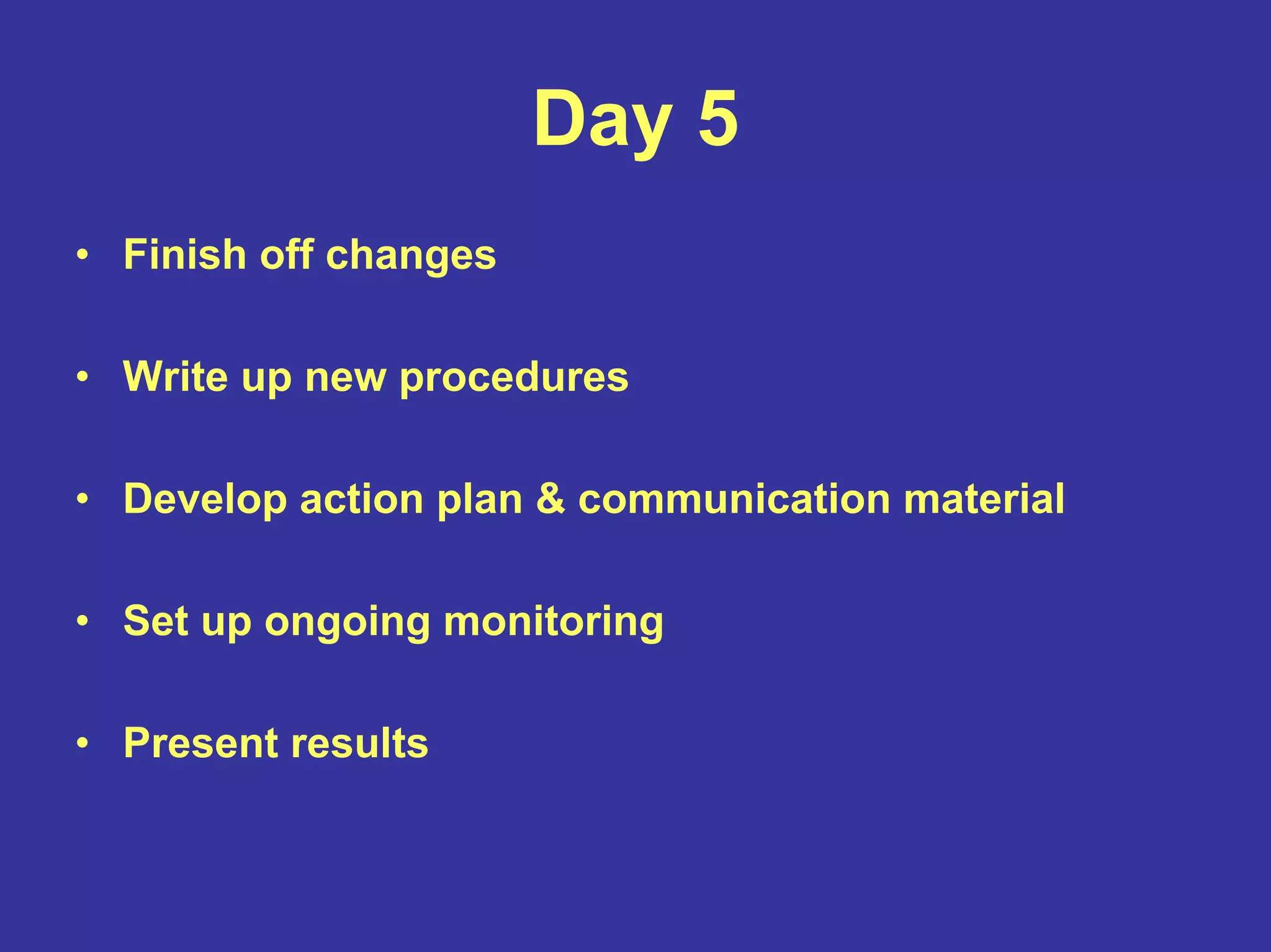 Day 5

• Finish off changes

• Write up new procedures

• Develop action plan & communication material

• Set up ongoing monitoring

• Present results